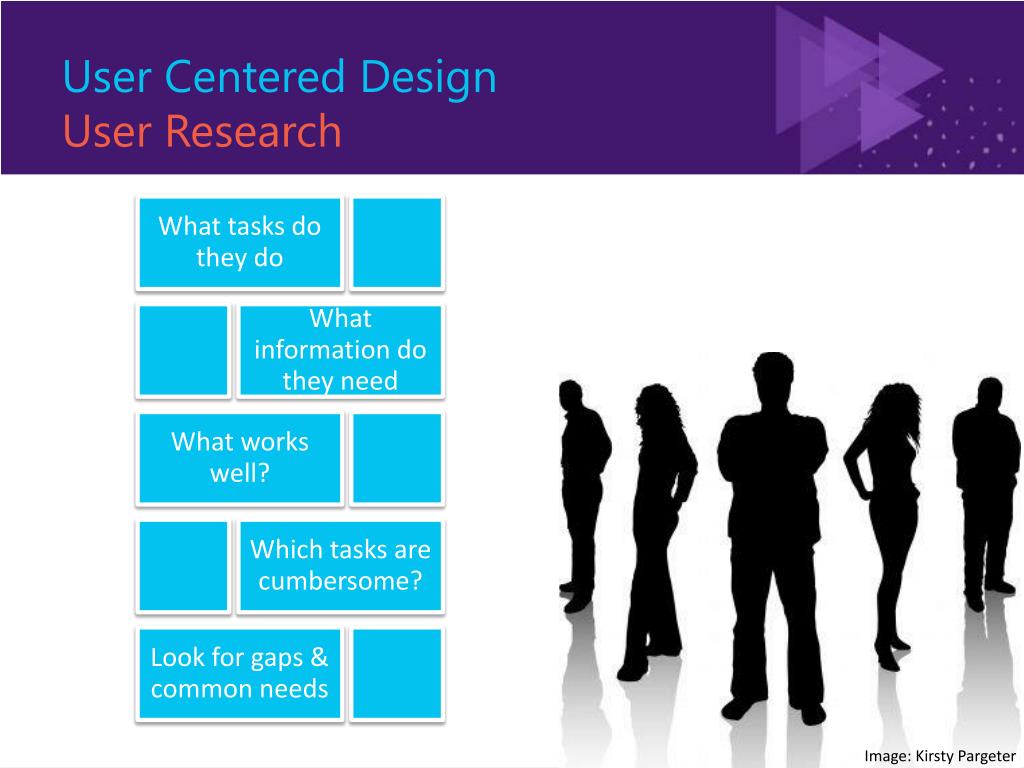 User Centered Design
User Research

What tasks do they do

What information do they need

What works well?

Which tasks are cumbersome?

Look for gaps & common needs

Image: Kirsty Pargeter